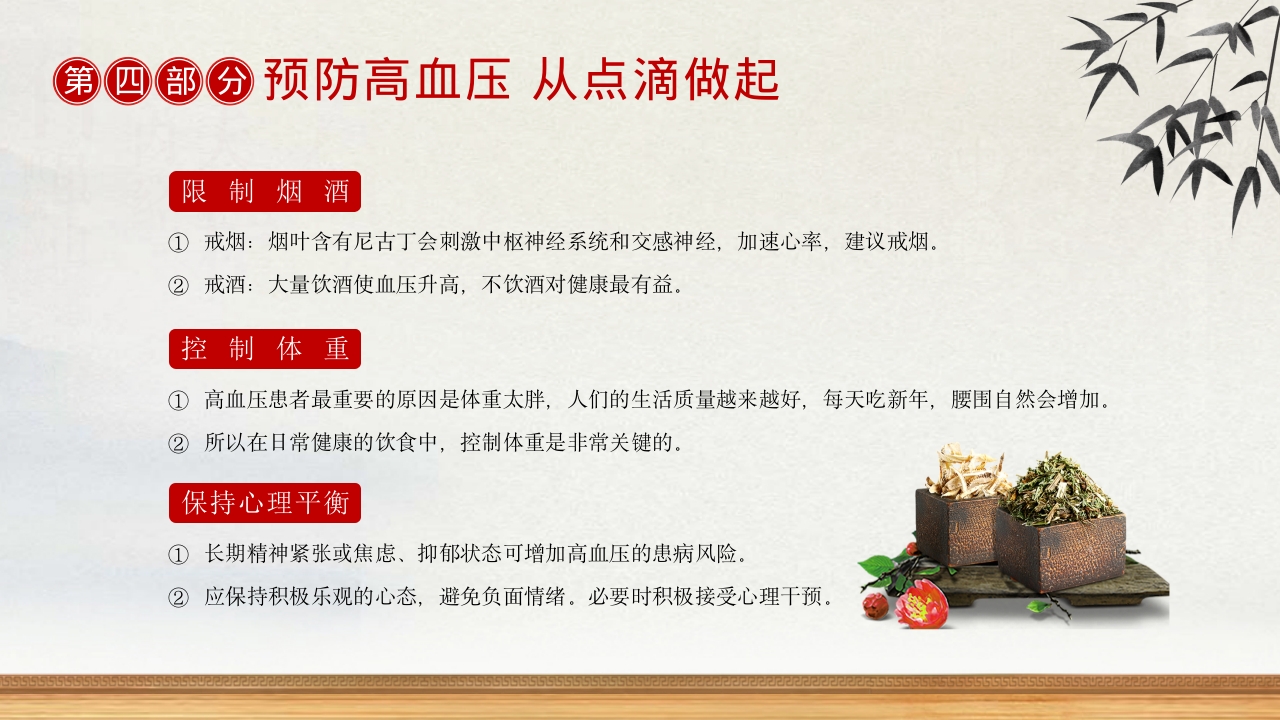 第四部分 预防高血压 从点滴做起

限制烟酒

① 戒烟：烟叶含有尼古丁会刺激中枢神经系统和交感神经，加速心率，建议戒烟。

② 戒酒：大量饮酒使血压升高，不饮酒对健康最有益。

控制体重

① 高血压患者最重要的原因是体重太胖，人们的生活质量越来越好，每天吃新年，腰围自然会增加。

② 所以在日常健康的饮食中，控制体重是非常关键的。

保持心理平衡

① 长期精神紧张或焦虑、抑郁状态可增加高血压的患病风险。

② 应保持积极乐观的心态，避免负面情绪。必要时积极接受心理干预。